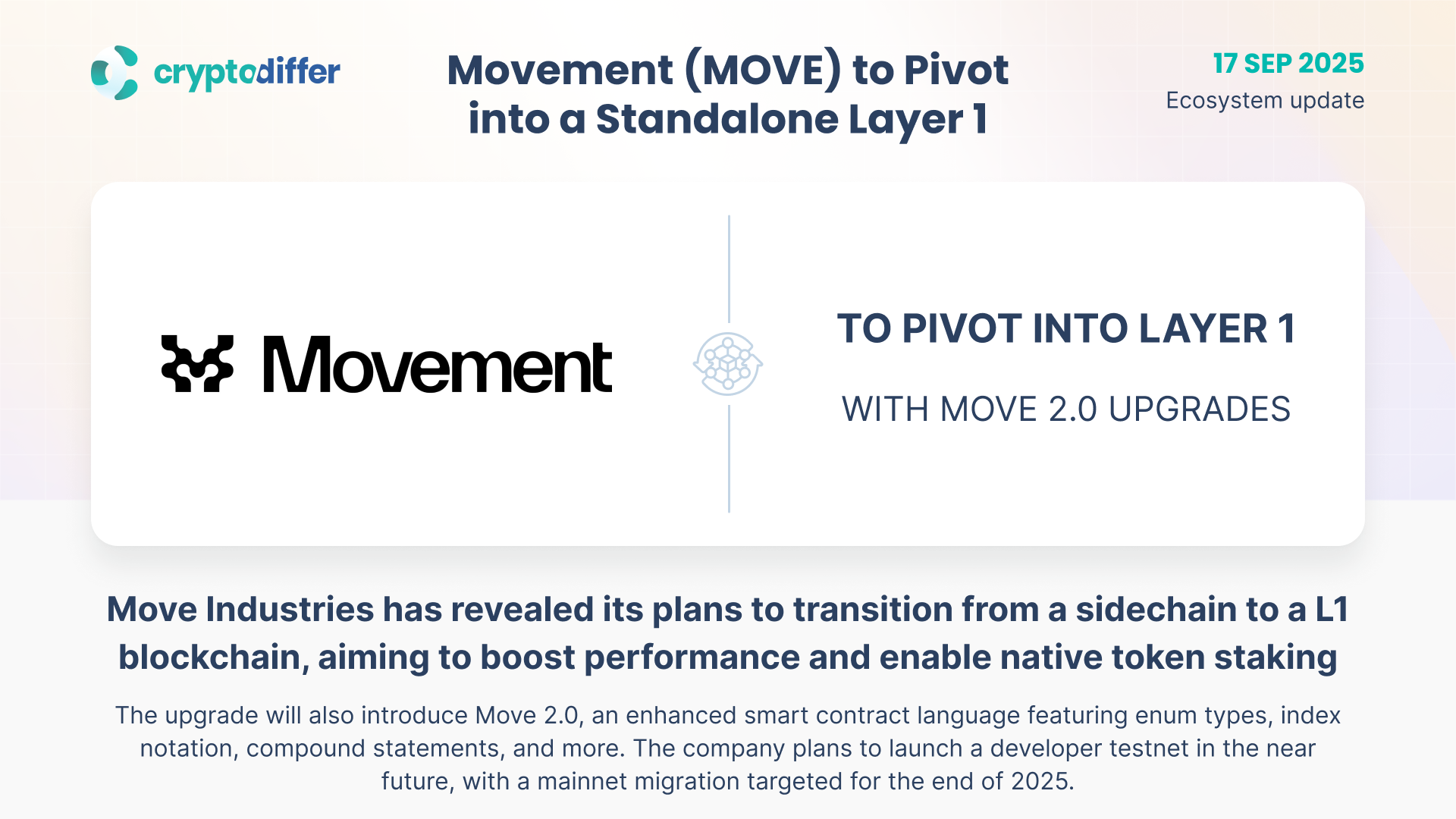 cryptodiffer

Movement (MOVE) to Pivot into a Standalone Layer 1

17 SEP 2025
Ecosystem update

Movement

TO PIVOT INTO LAYER 1

WITH MOVE 2.0 UPGRADES

Move Industries has revealed its plans to transition from a sidechain to a L1 blockchain, aiming to boost performance and enable native token staking

The upgrade will also introduce Move 2.0, an enhanced smart contract language featuring enum types, index notation, compound statements, and more. The company plans to launch a developer testnet in the near future, with a mainnet migration targeted for the end of 2025.